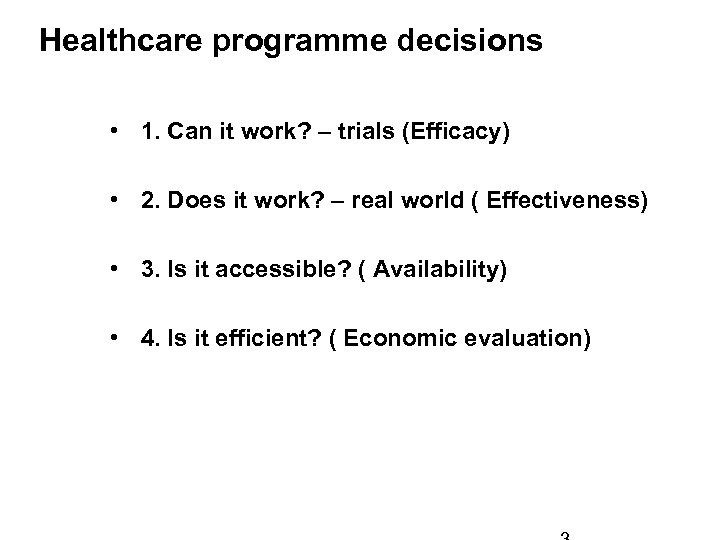 Healthcare programme decisions

• 1. Can it work? – trials (Efficacy)

• 2. Does it work? – real world ( Effectiveness)

• 3. Is it accessible? ( Availability)

• 4. Is it efficient? ( Economic evaluation)

3